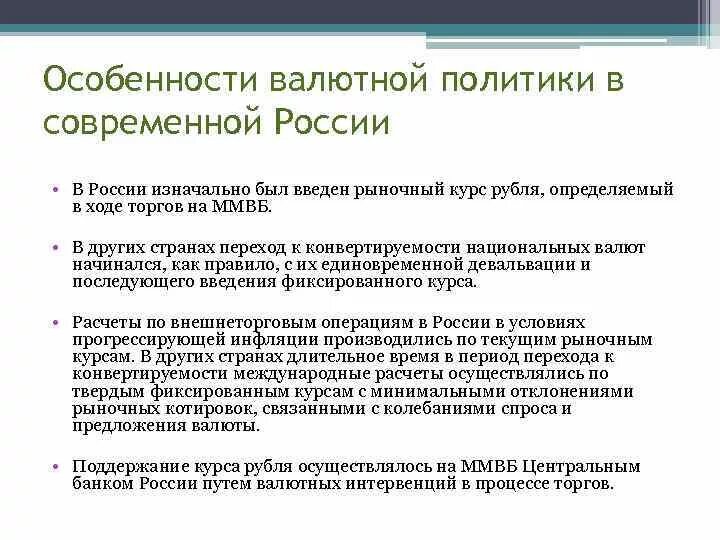 Особенности валютной политики в современной России

• В России изначально был введен рыночный курс рубля, определяемый в ходе торгов на ММВБ.

• В других странах переход к конвертируемости национальных валют начинался, как правило, с их единовременной девальвации и последующего введения фиксированного курса.

• Расчеты по внешнеторговым операциям в России в условиях прогрессирующей инфляции производились по текущим рыночным курсам. В других странах длительное время в период перехода к конвертируемости международные расчеты осуществлялись по твердым фиксированным курсам с минимальными отклонениями рыночных котировок, связанными с колебаниями спроса и предложения валюты.

• Поддержание курса рубля осуществлялось на ММВБ Центральным банком России путем валютных интервенций в процессе торгов.